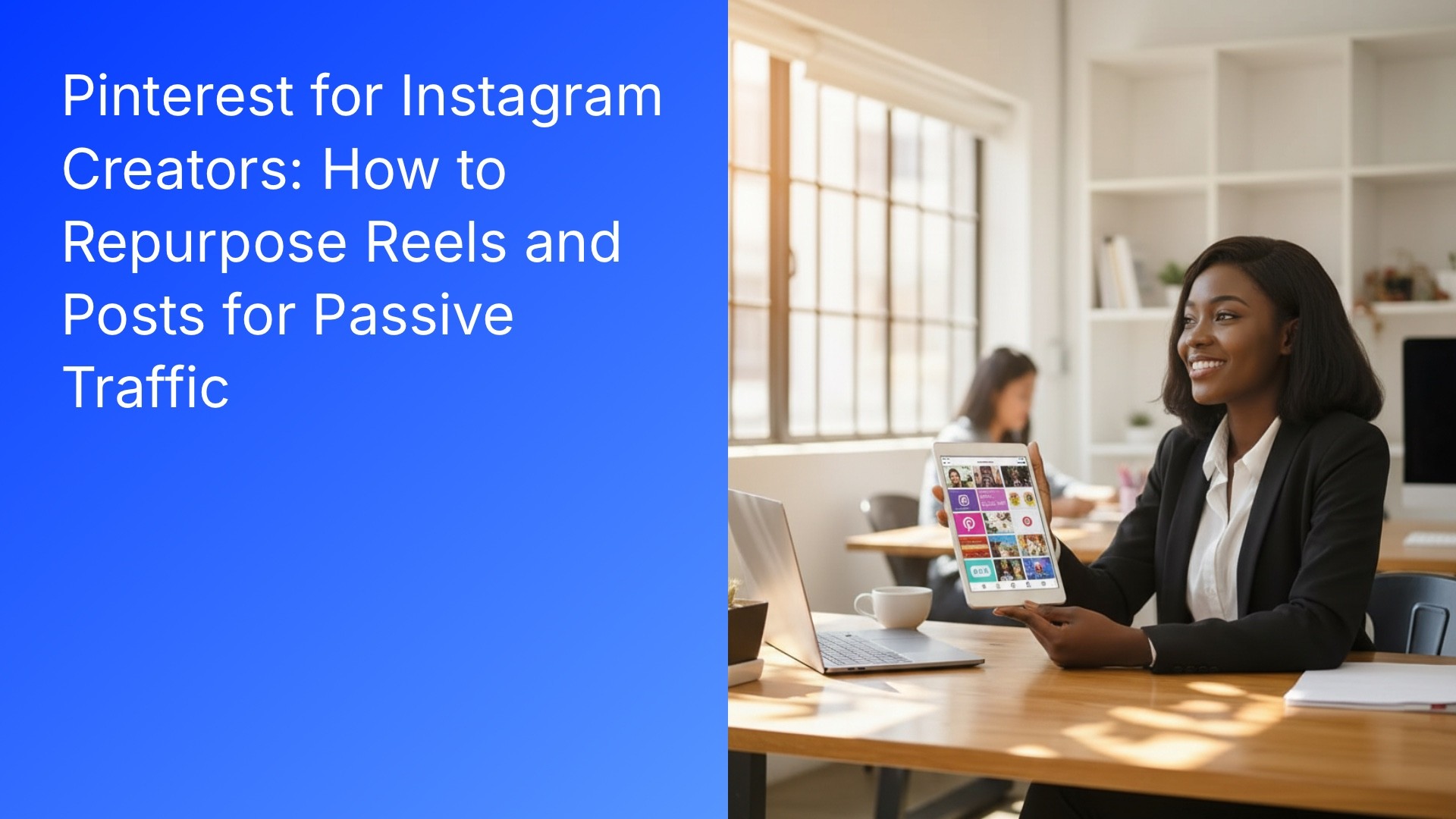 Pinterest for Instagram Creators: How to Repurpose Reels and Posts for Passive Traffic